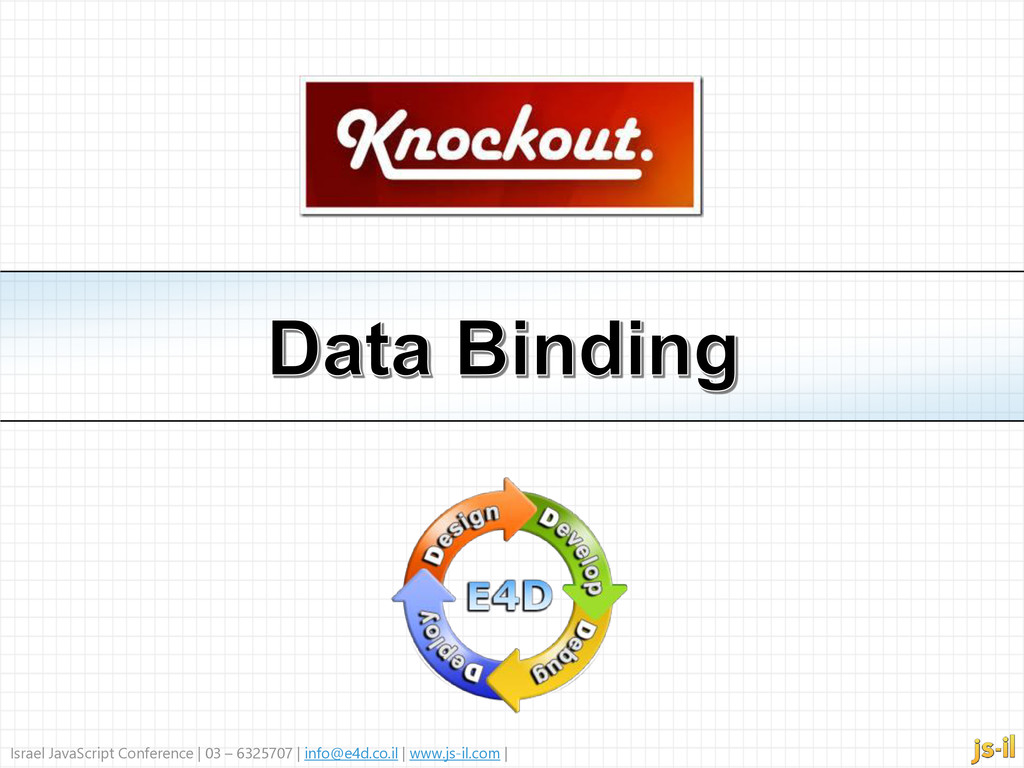 Knockout.

Data Binding

Design
Develop
Debug
Deploy
E4D

Israel JavaScript Conference | 03 – 6325707 | info@e4d.co.il | www.js-il.com |

js-il